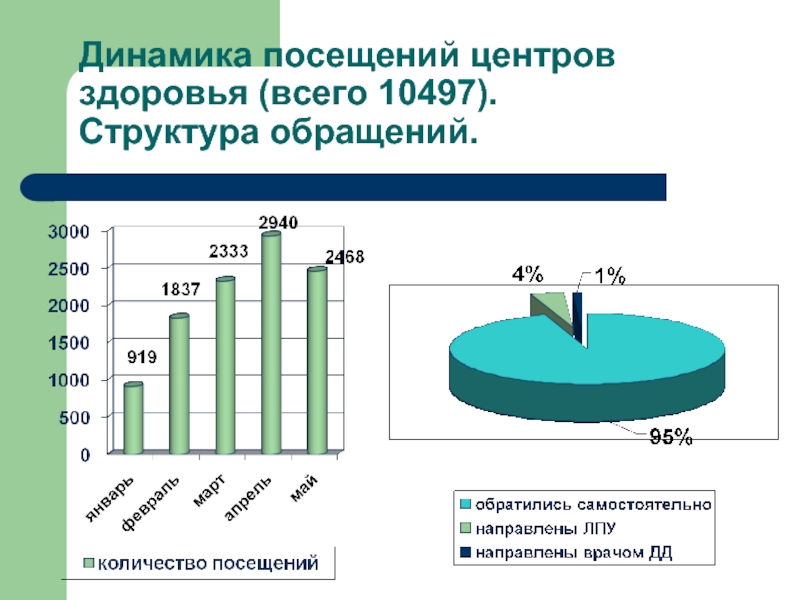 Динамика посещений центров здоровья (всего 10497). Структура обращений.

3000
2500
2000
1500
1000
500
0

919
1837
2333
2940
2468

январь
февраль
март
апрель
май

количество посещений

4%
1%
95%

обратились самостоятельно
направлены ЛПУ
направлены врачом ДД